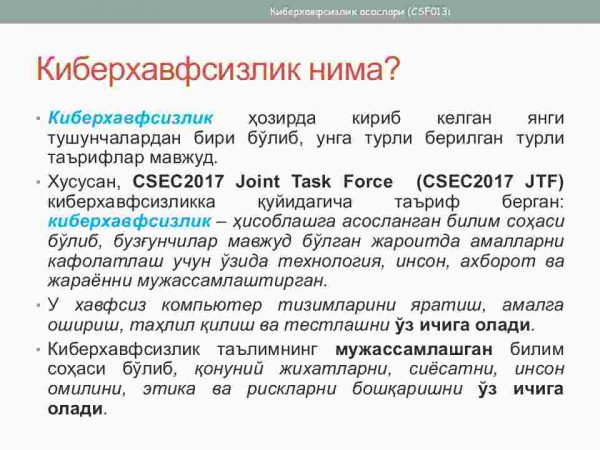 Киберхавфсизлик асослари (CSF013)

Киберхавфсизлик нима?

• Киберхавфсизлик ҳозирда кириб келган янги тушунчалардан бири бўлиб, унга турли берилган турли таърифлар мавжуд.

• Хусусан, CSEC2017 Joint Task Force (CSEC2017 JTF) киберхавфсизликка қуйидагича таъриф берган: киберхавфсизлик – ҳисоблашга асосланган билим соҳаси бўлиб, бузғунчилар мавжуд бўлган жароитда амалларни кафолатлаш учун ўзида технология, инсон, ахборот ва жараённи мужассамлаштирган.

• У хавфсиз компьютер тизимларини яратиш, амалга ошириш, таҳлил қилиш ва тестлашни ўз ичига олади.

• Киберхавфсизлик таълимнинг мужассамлашган билим соҳаси бўлиб, қонуний жихатларни, сиёсатни, инсон омилини, этика ва рискларни бошқаришни ўз ичига олади.